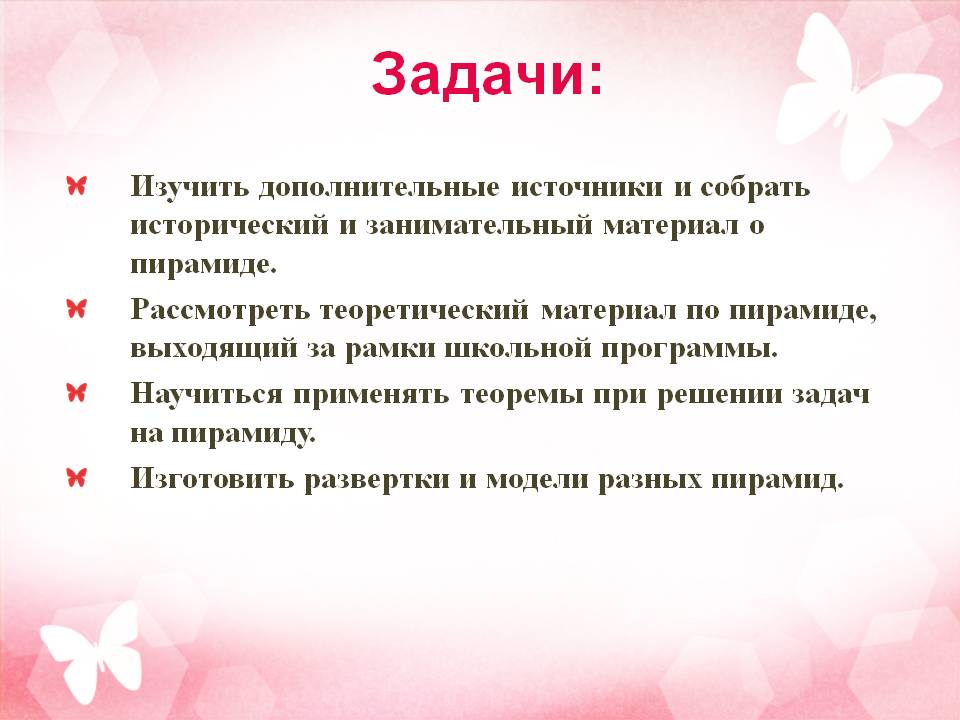 Задачи:

Изучить дополнительные источники и собрать исторический и занимательный материал о пирамиде.

Рассмотреть теоретический материал по пирамиде, выходящий за рамки школьной программы.

Научиться применять теоремы при решении задач на пирамиду.

Изготовить развертки и модели разных пирамид.